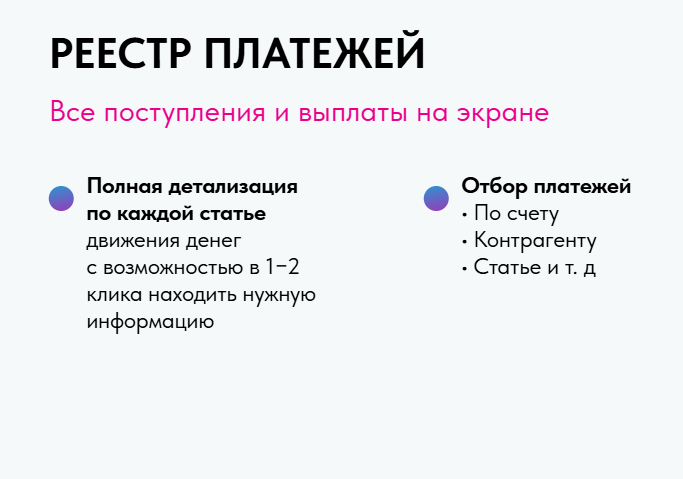 РЕЕСТР ПЛАТЕЖЕЙ

Все поступления и выплаты на экране

Полная детализация по каждой статье движения денег с возможностью в 1–2 клика находить нужную информацию

Отбор платежей
• По счету
• Контрагенту
• Статье и т. д